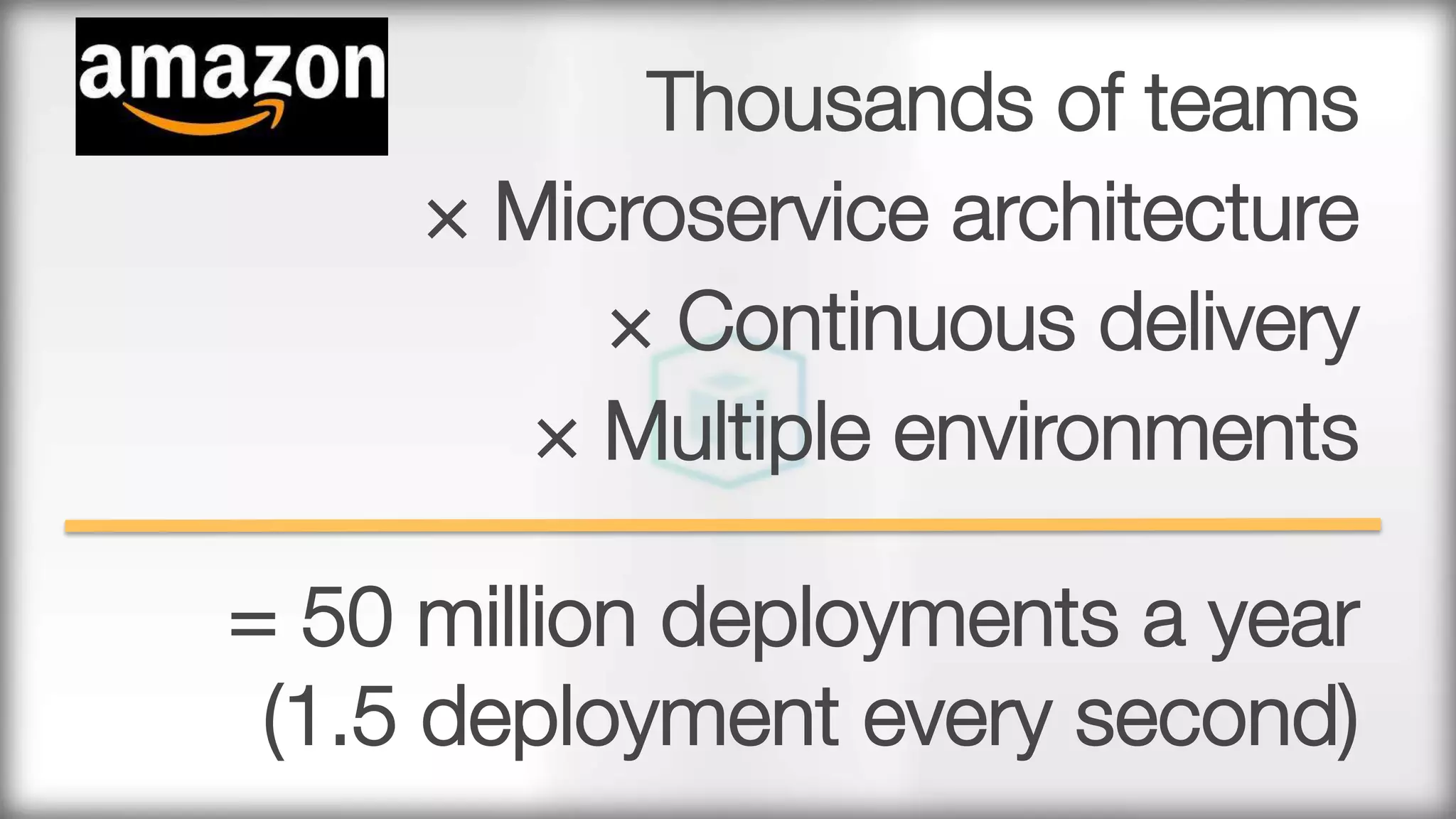 amazon

Thousands of teams
× Microservice architecture
× Continuous delivery
× Multiple environments

= 50 million deployments a year
(1.5 deployment every second)